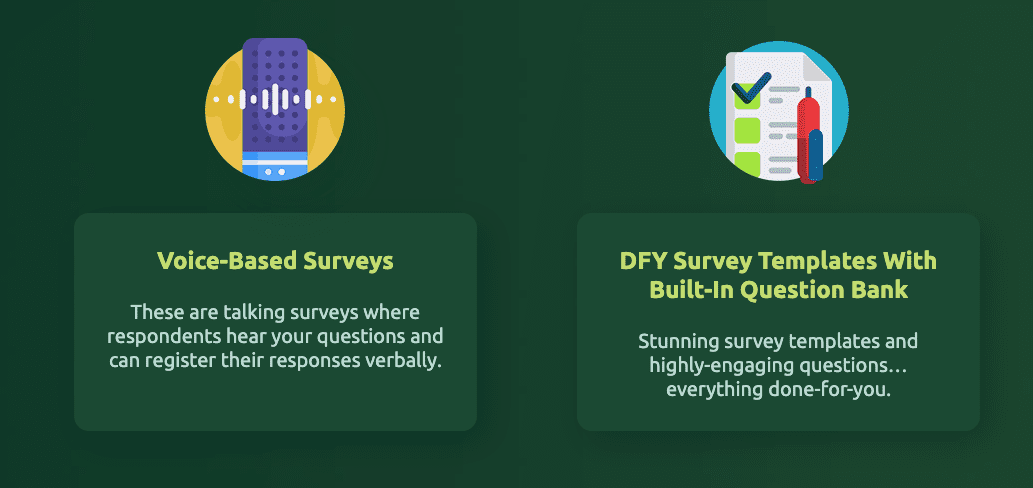 Voice-Based Surveys

These are talking surveys where respondents hear your questions and can register their responses verbally.

DFY Survey Templates With Built-In Question Bank

Stunning survey templates and highly-engaging questions… everything done-for-you.